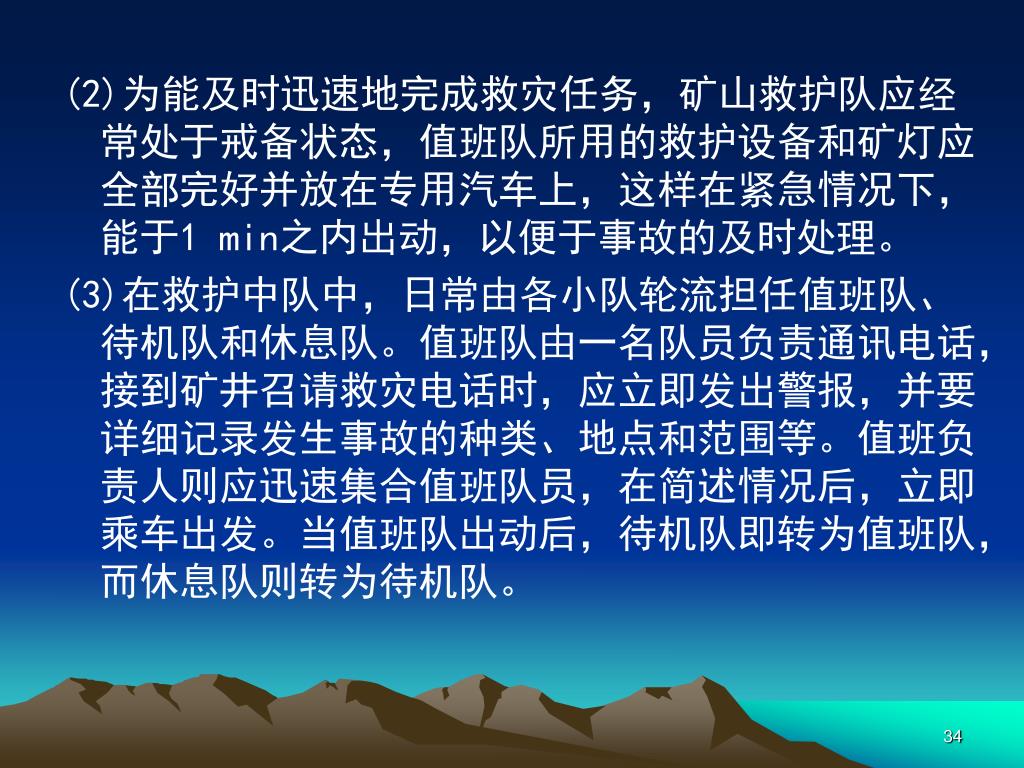 (2)为能及时迅速地完成救灾任务，矿山救护队应经常处于戒备状态，值班队所用的救护设备和矿灯应全部完好并放在专用汽车上，这样在紧急情况下，能于1 min之内出动，以便于事故的及时处理。

(3)在救护中队中，日常由各小队轮流担任值班队、待机队和休息队。值班队由一名队员负责通讯电话，接到矿井召请救灾电话时，应立即发出警报，并要详细记录发生事故的种类、地点和范围等。值班负责人则应迅速集合值班队员，在简述情况后，立即乘车出发。当值班队出动后，待机队即转为值班队，而休息队则转为待机队。

34